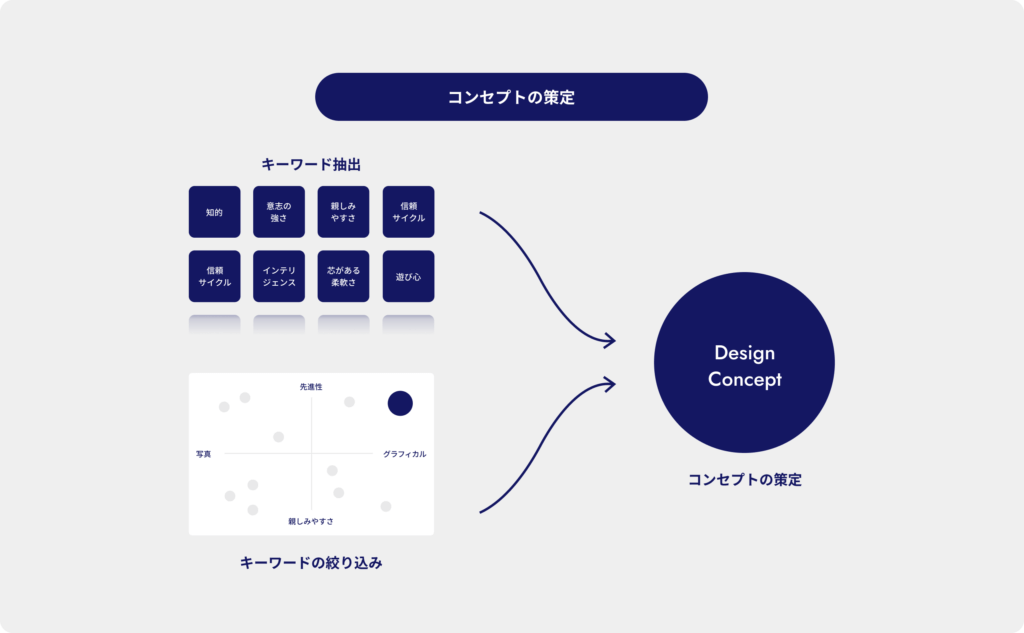 コンセプトの策定

キーワード抽出

知的

意志の強さ

親しみやすさ

信頼サイクル

信頼サイクル

インテリジェンス

芯がある柔軟さ

遊び心

先進性

写真

グラフィカル

親しみやすさ

キーワードの絞り込み

Design Concept

コンセプトの策定